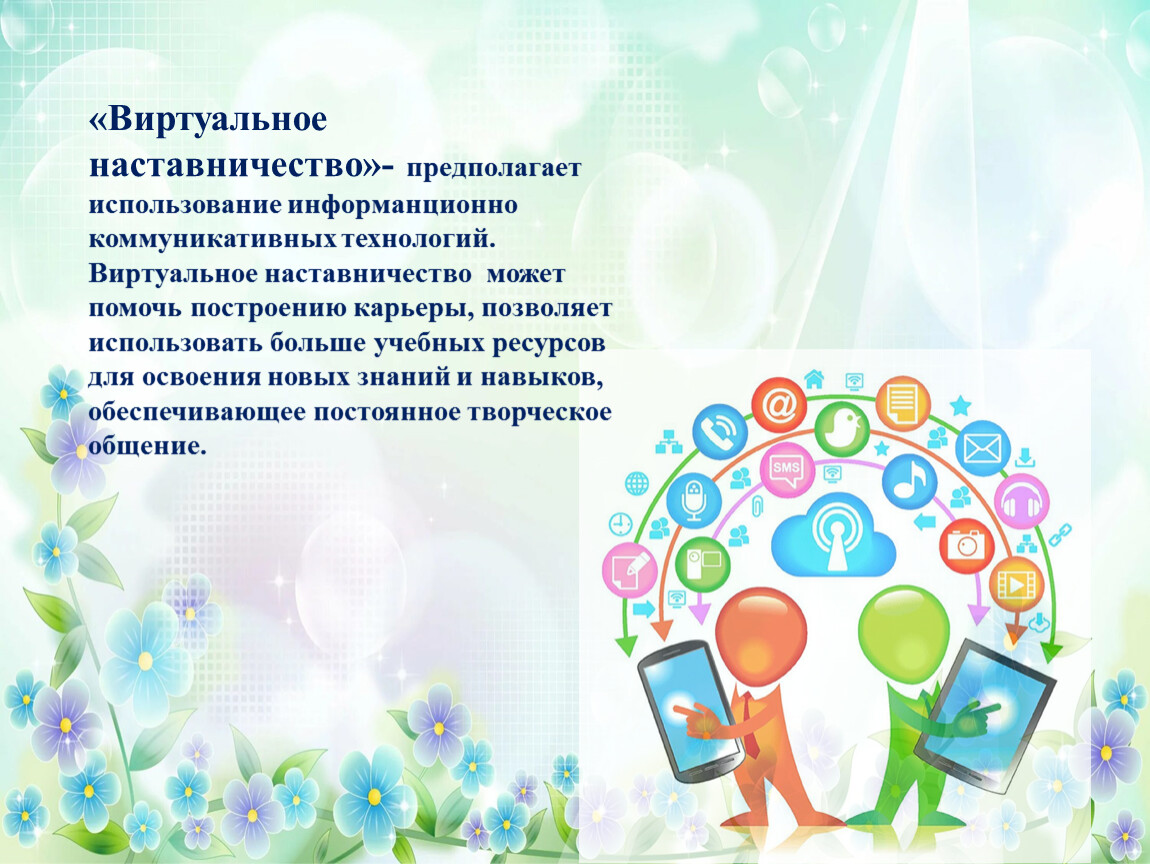 «Виртуальное наставничество»- предполагает использование информанционно коммуникативных технологий. Виртуальное наставничество может помочь построению карьеры, позволяет использовать больше учебных ресурсов для освоения новых знаний и навыков, обеспечивающее постоянное творческое общение.

SMS